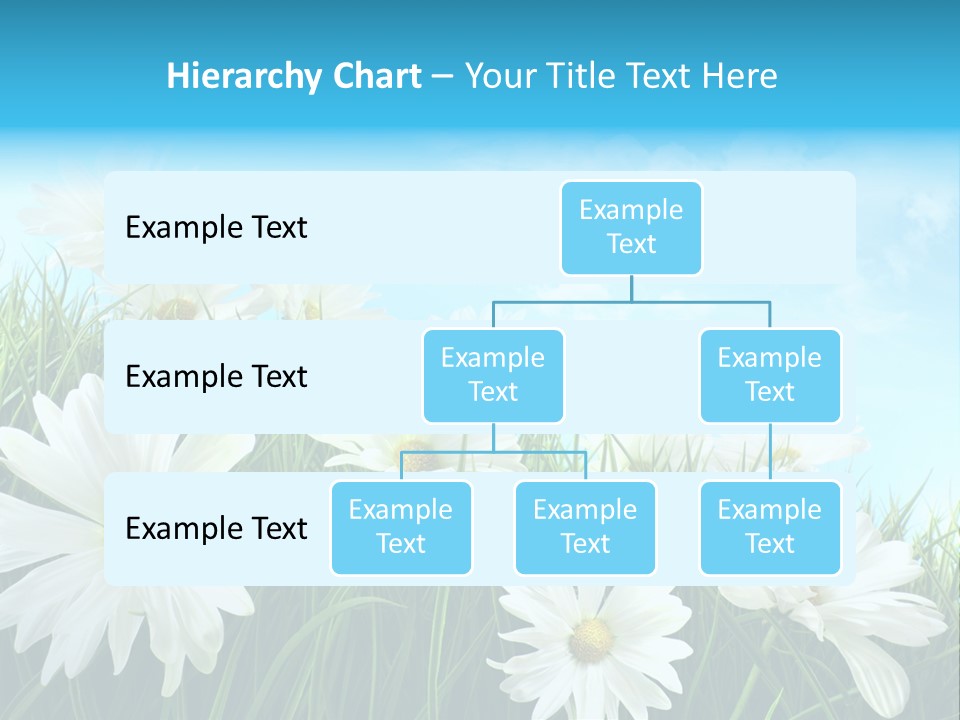 Hierarchy Chart – Your Title Text Here

Example Text

Example Text

Example Text

Example Text

Example Text

Example Text

Example Text

Example Text

Example Text